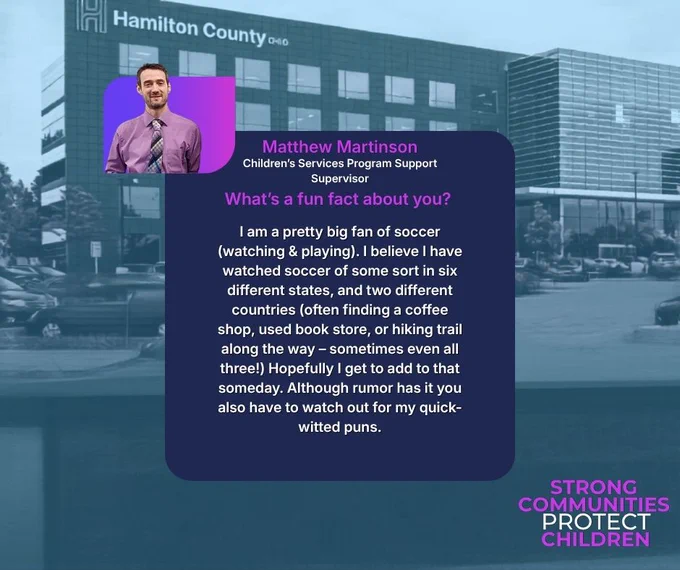 Hamilton County OHIO

Matthew Martinson
Children's Services Program Support Supervisor

What's a fun fact about you?

I am a pretty big fan of soccer (watching & playing). I believe I have watched soccer of some sort in six different states, and two different countries (often finding a coffee shop, used book store, or hiking trail along the way – sometimes even all three!) Hopefully I get to add to that someday. Although rumor has it you also have to watch out for my quick-witted puns.

STRONG
COMMUNITIES
PROTECT
CHILDREN